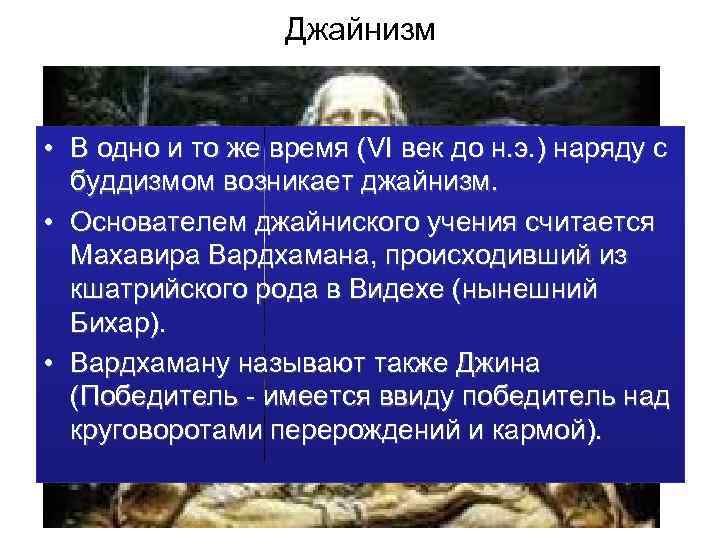 Джайнизм

• В одно и то же время (VI век до н.э.) наряду с буддизмом возникает джайнизм.

• Основателем джайниского учения считается Махавира Вардхамана, происходивший из кшатрийского рода в Видехе (нынешний Бихар).

• Вардхаману называют также Джина (Победитель - имеется ввиду победитель над круговоротами перерождений и кармой).